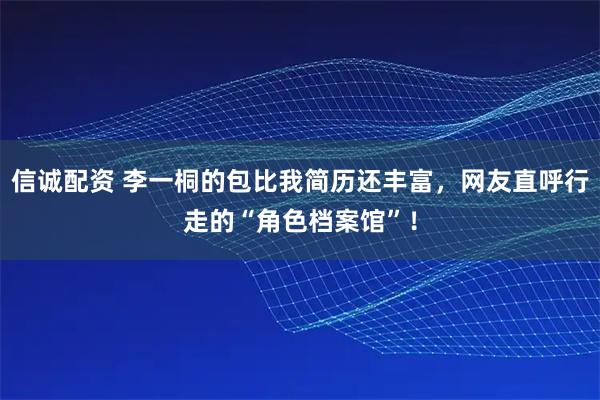 信诚配资 李一桐的包比我简历还丰富，网友直呼行走的“角色档案馆”！